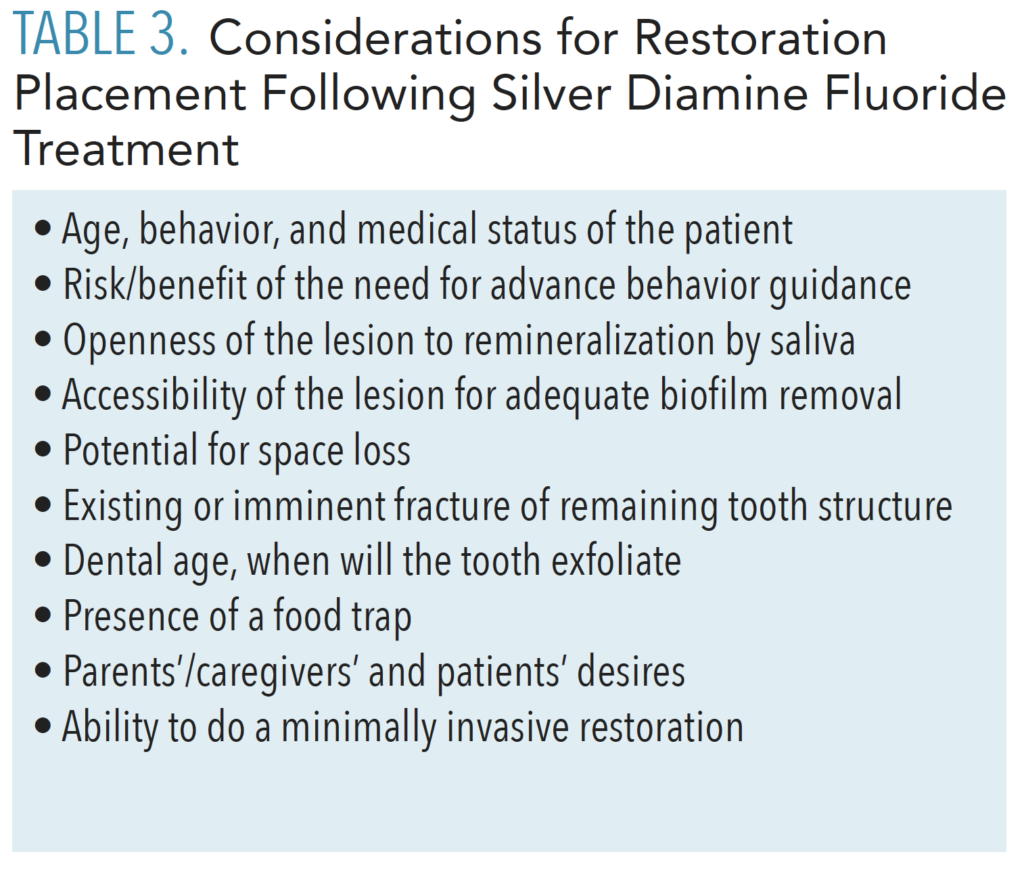 TABLE 3. Considerations for Restoration Placement Following Silver Diamine Fluoride Treatment

• Age, behavior, and medical status of the patient
• Risk/benefit of the need for advance behavior guidance
• Openness of the lesion to remineralization by saliva
• Accessibility of the lesion for adequate biofilm removal
• Potential for space loss
• Existing or imminent fracture of remaining tooth structure
• Dental age, when will the tooth exfoliate
• Presence of a food trap
• Parents'/caregivers' and patients' desires
• Ability to do a minimally invasive restoration